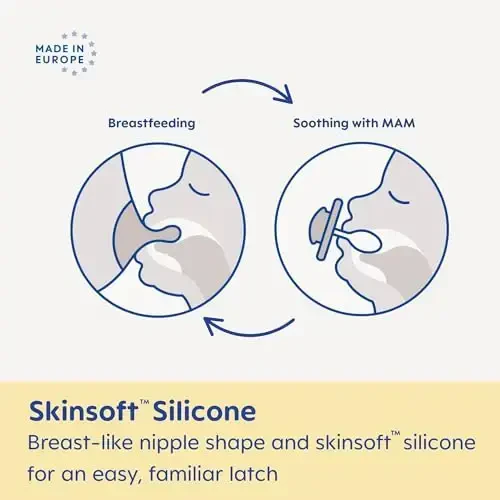 MADE IN EUROPE

Breastfeeding

Soothing with MAM

Skinsoft™ Silicone

Breast-like nipple shape and skinsoft™ silicone for an easy, familiar latch